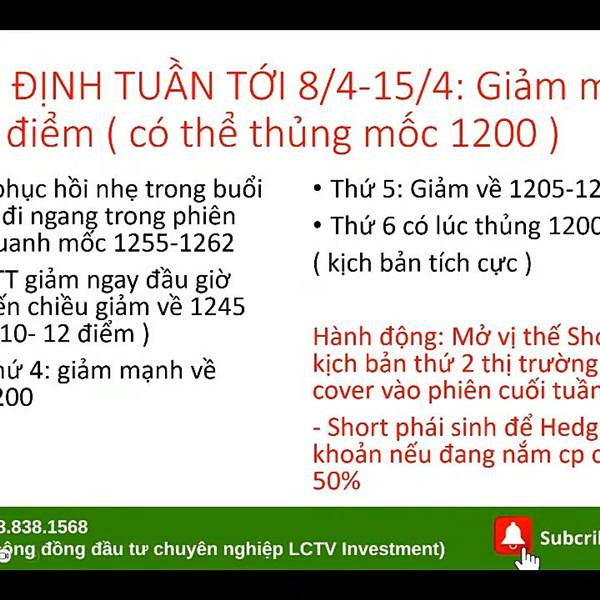 ĐỊNH TUẦN TỚI 8/4-15/4: Giảm m
điểm ( có thể thủng mốc 1200 )

phục hồi nhẹ trong buổi
đi ngang trong phiên
uanh mốc 1255-1262

TT giảm ngay đầu giờ
ến chiều giảm về 1245
10- 12 điểm )

hứ 4: giảm mạnh về
200

• Thứ 5: Giảm về 1205-12
• Thứ 6 có lúc thủng 1200
( kịch bản tích cực )

Hành động: Mở vị thế Sho
kịch bản thứ 2 thị trường
cover vào phiên cuối tuần

- Short phái sinh để Hedg
khoản nếu đang nắm cp c
50%

3.838.1568
ộng đồng đầu tư chuyên nghiệp LCTV Investment)

Subcri